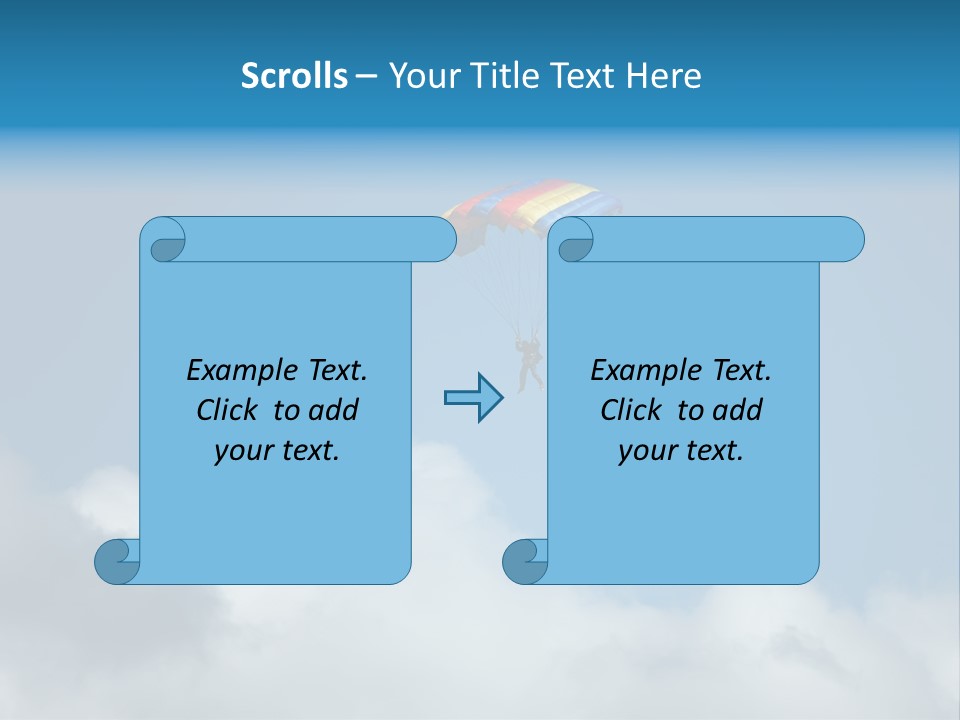 Scrolls – Your Title Text Here

Example Text. Click to add your text.

Example Text. Click to add your text.